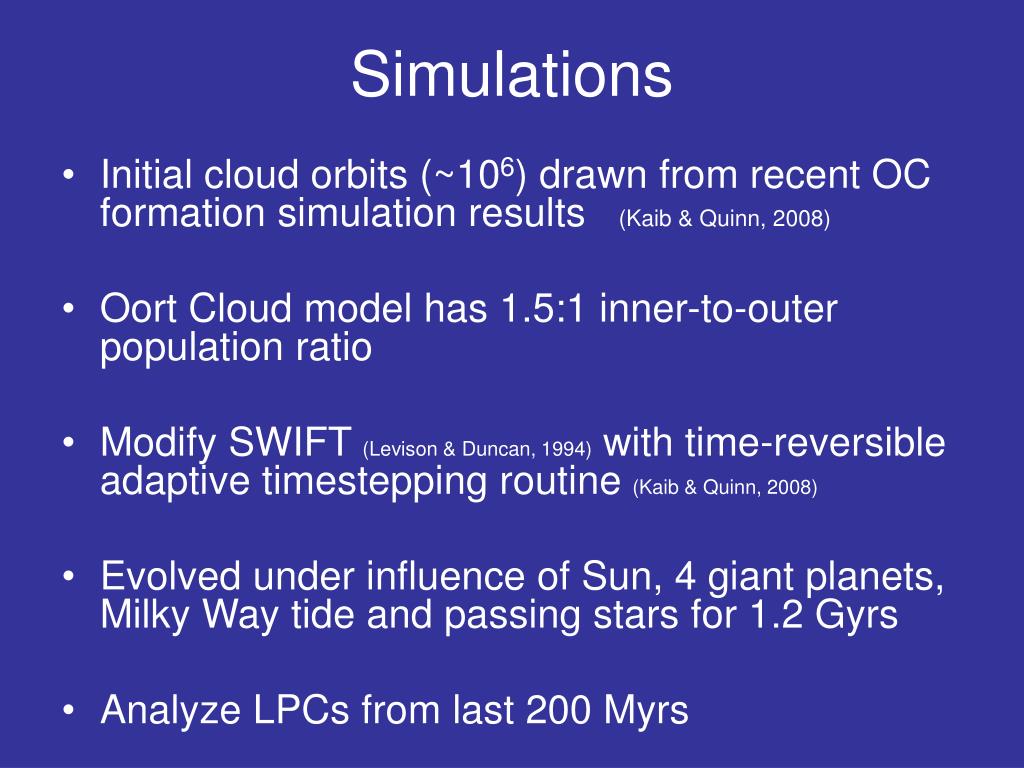 Simulations

• Initial cloud orbits (~$10^6$) drawn from recent OC formation simulation results (Kaib & Quinn, 2008)

• Oort Cloud model has 1.5:1 inner-to-outer population ratio

• Modify SWIFT (Levison & Duncan, 1994) with time-reversible adaptive timestepping routine (Kaib & Quinn, 2008)

• Evolved under influence of Sun, 4 giant planets, Milky Way tide and passing stars for 1.2 Gyrs

• Analyze LPCs from last 200 Myrs